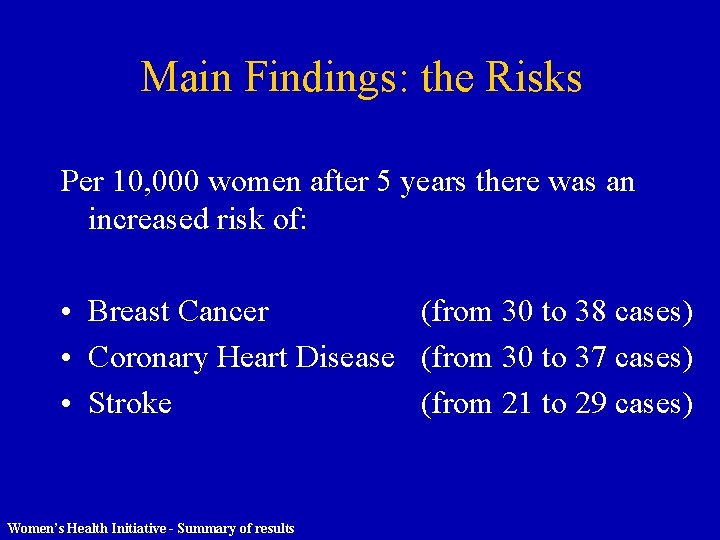 Main Findings: the Risks

Per 10,000 women after 5 years there was an increased risk of:

• Breast Cancer (from 30 to 38 cases)
• Coronary Heart Disease (from 30 to 37 cases)
• Stroke (from 21 to 29 cases)

Women's Health Initiative - Summary of results